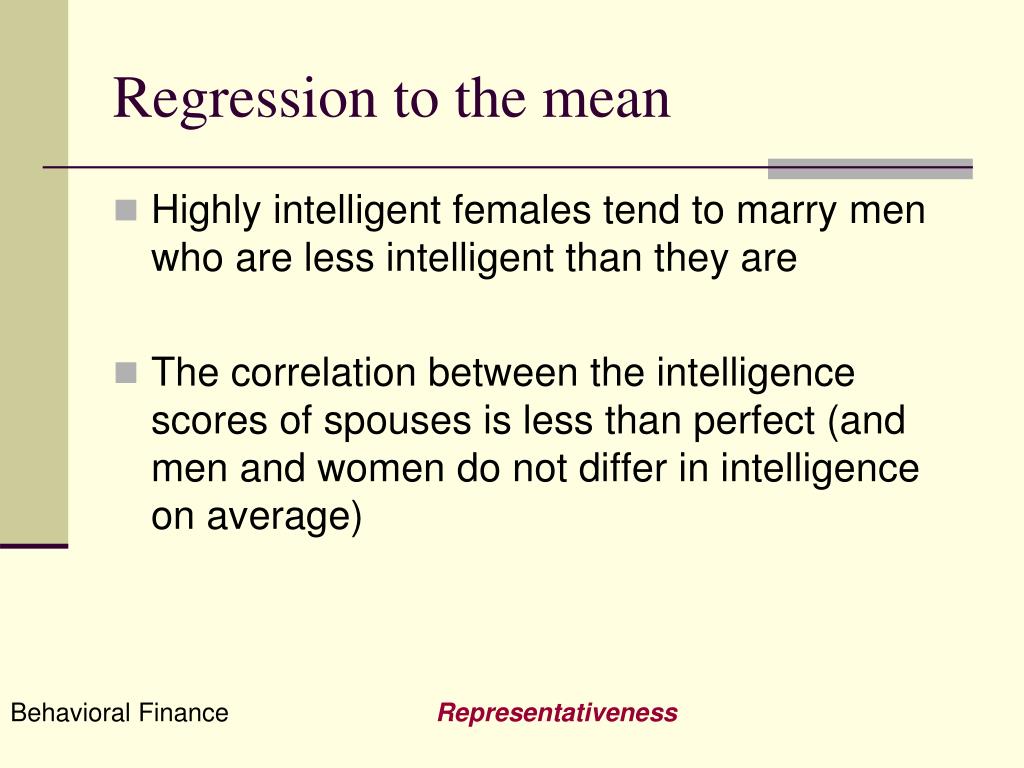 Regression to the mean

Highly intelligent females tend to marry men who are less intelligent than they are

The correlation between the intelligence scores of spouses is less than perfect (and men and women do not differ in intelligence on average)

Behavioral Finance

Representativeness